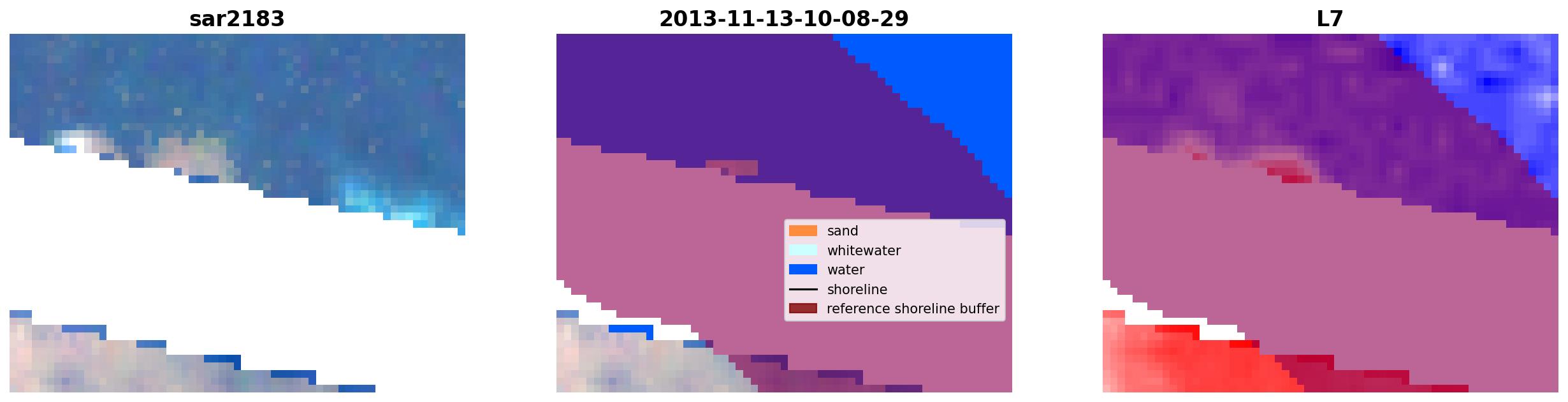 sar2183

2013-11-13-10-08-29

sand
whitewater
water
shoreline
reference shoreline buffer

L7